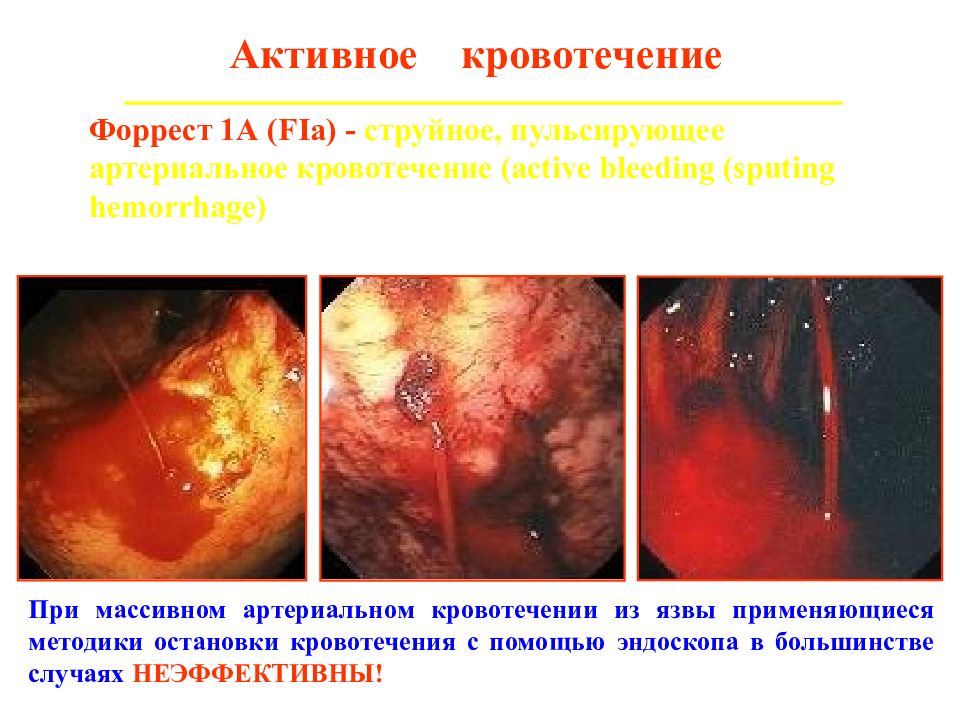 Активное кровотечение

Форрест 1А (FIa) - струйное, пульсирующее артериальное кровотечение (active bleeding (sputing hemorrhage)

При массивном артериальном кровотечении из язвы применяющиеся методики остановки кровотечения с помощью эндоскопа в большинстве случаях НЕЭФФЕКТИВНЫ!